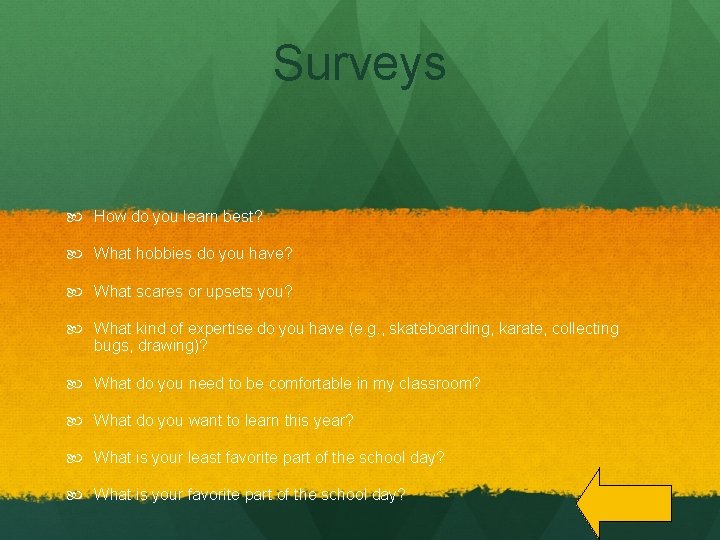 Surveys

How do you learn best?

What hobbies do you have?

What scares or upsets you?

What kind of expertise do you have (e.g., skateboarding, karate, collecting bugs, drawing)?

What do you need to be comfortable in my classroom?

What do you want to learn this year?

What is your least favorite part of the school day?

What is your favorite part of the school day?